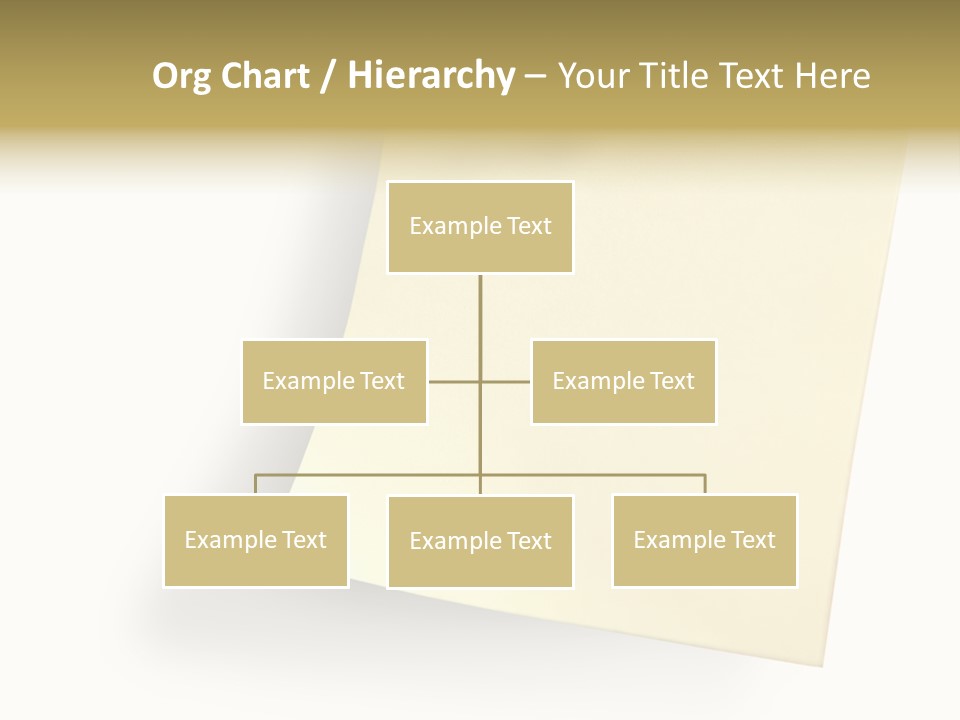 Org Chart / Hierarchy – Your Title Text Here

Example Text

Example Text

Example Text

Example Text

Example Text

Example Text